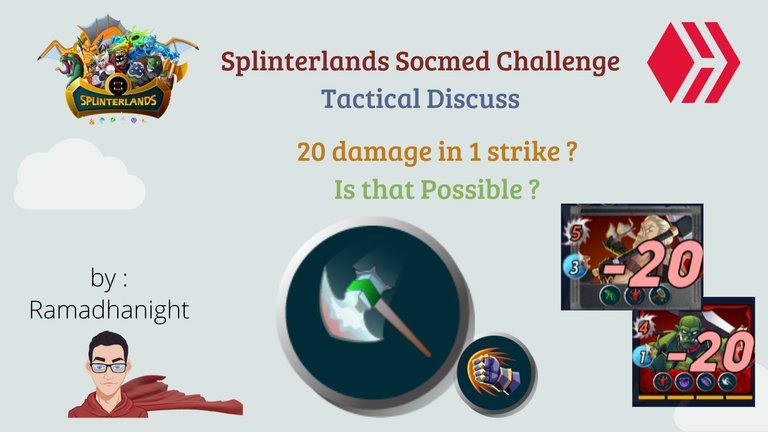 SPLINTERLANDS

Splinterlands Socmed Challenge

Tactical Discuss

20 damage in 1 strike ?

Is that Possible ?

by :
Ramadhanight

5
3
-20

4
1
-20